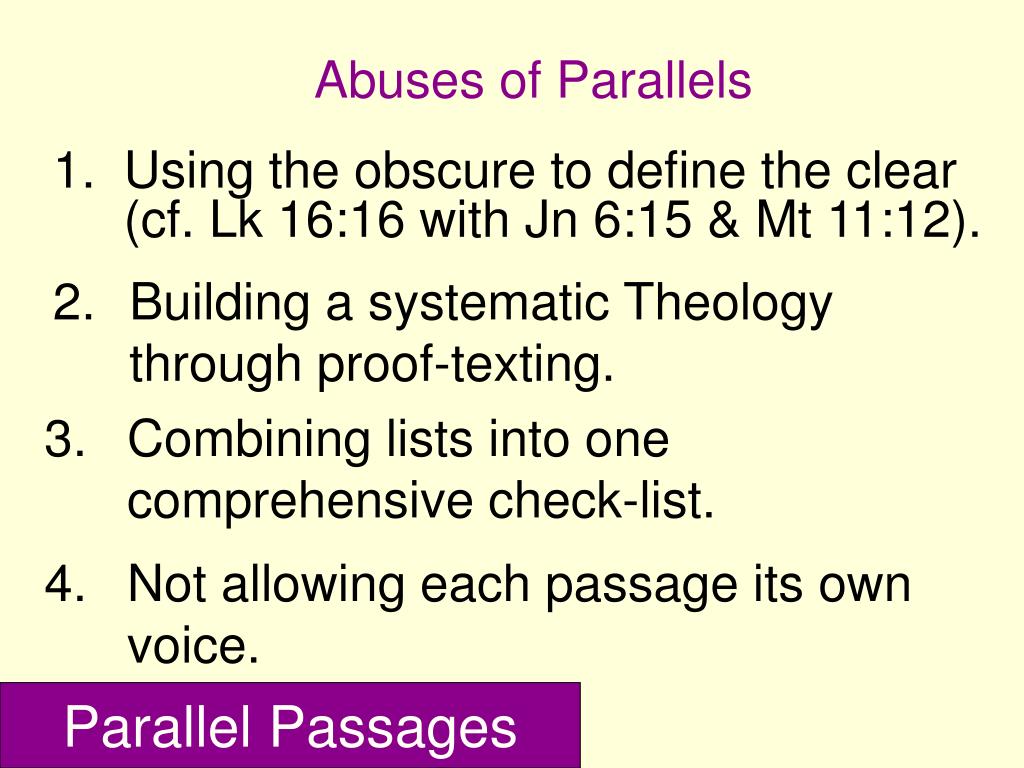 Abuses of Parallels

1. Using the obscure to define the clear (cf. Lk 16:16 with Jn 6:15 & Mt 11:12).

2. Building a systematic Theology through proof-texting.

3. Combining lists into one comprehensive check-list.

4. Not allowing each passage its own voice.

Parallel Passages